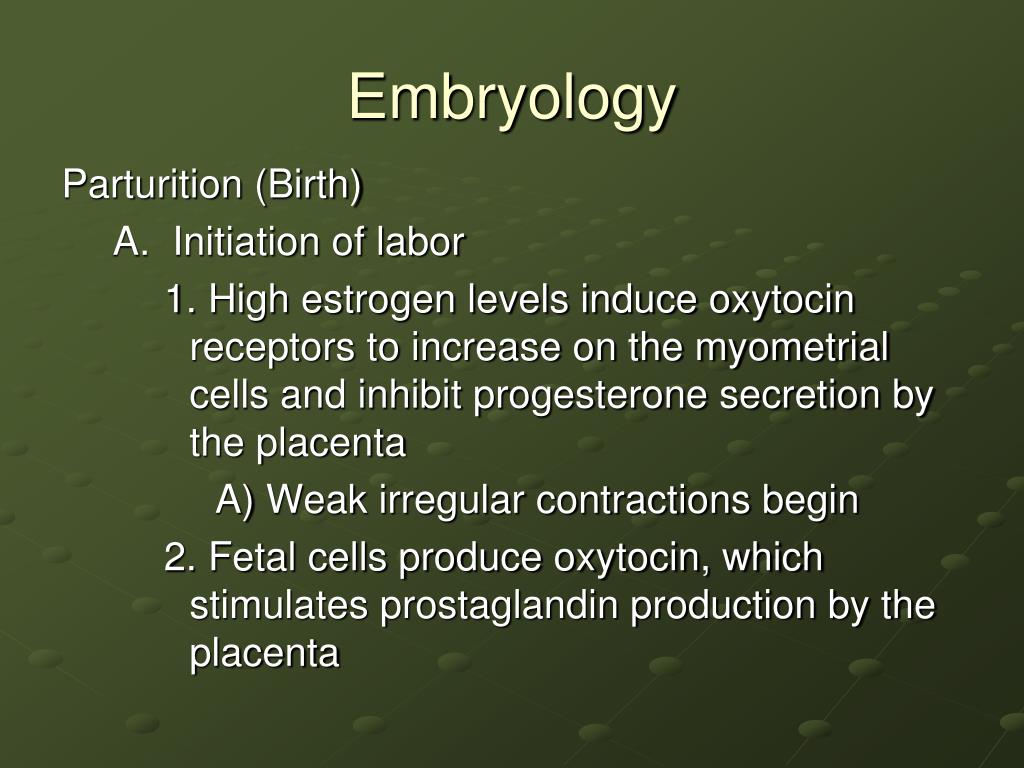 Embryology

Parturition (Birth)

A. Initiation of labor

1. High estrogen levels induce oxytocin receptors to increase on the myometrial cells and inhibit progesterone secretion by the placenta

A) Weak irregular contractions begin

2. Fetal cells produce oxytocin, which stimulates prostaglandin production by the placenta